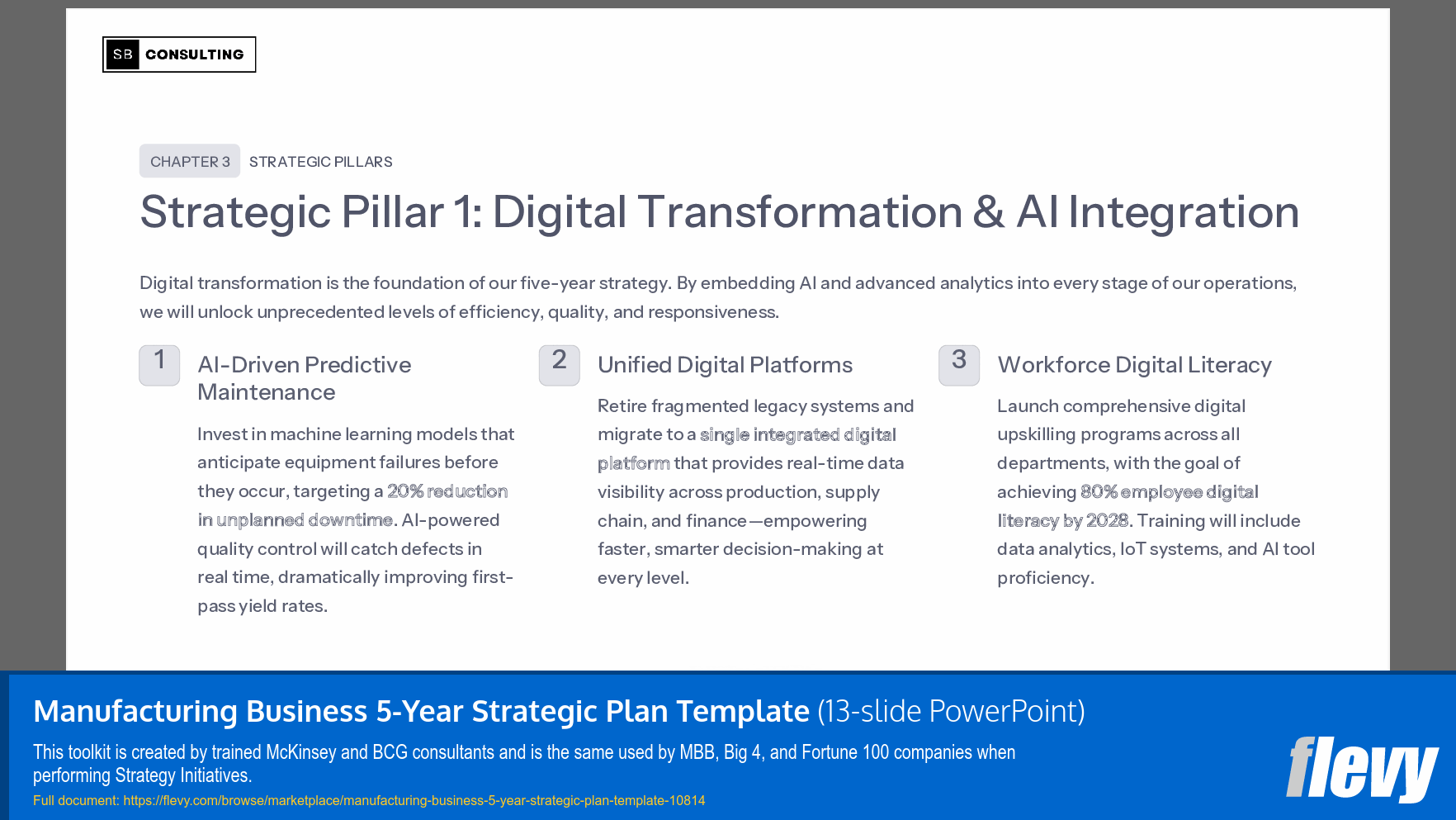 SB CONSULTING

CHAPTER 3 STRATEGIC PILLARS

Strategic Pillar 1: Digital Transformation & AI Integration

Digital transformation is the foundation of our five-year strategy. By embedding AI and advanced analytics into every stage of our operations, we will unlock unprecedented levels of efficiency, quality, and responsiveness.

1

AI-Driven Predictive Maintenance

Invest in machine learning models that anticipate equipment failures before they occur, targeting a 20% reduction in unplanned downtime. AI-powered quality control will catch defects in real time, dramatically improving first-pass yield rates.

2

Unified Digital Platforms

Retire fragmented legacy systems and migrate to a single integrated digital platform that provides real-time data visibility across production, supply chain, and finance—empowering faster, smarter decision-making at every level.

3

Workforce Digital Literacy

Launch comprehensive digital upskilling programs across all departments, with the goal of achieving 80% employee digital literacy by 2028. Training will include data analytics, IoT systems, and AI tool proficiency.

Manufacturing Business 5-Year Strategic Plan Template (13-slide PowerPoint)

This toolkit is created by trained McKinsey and BCG consultants and is the same used by MBB, Big 4, and Fortune 100 companies when performing Strategy Initiatives.

Full document: https://flevy.com/browse/marketplace/manufacturing-business-5-year-strategic-plan-template-10814

flevy